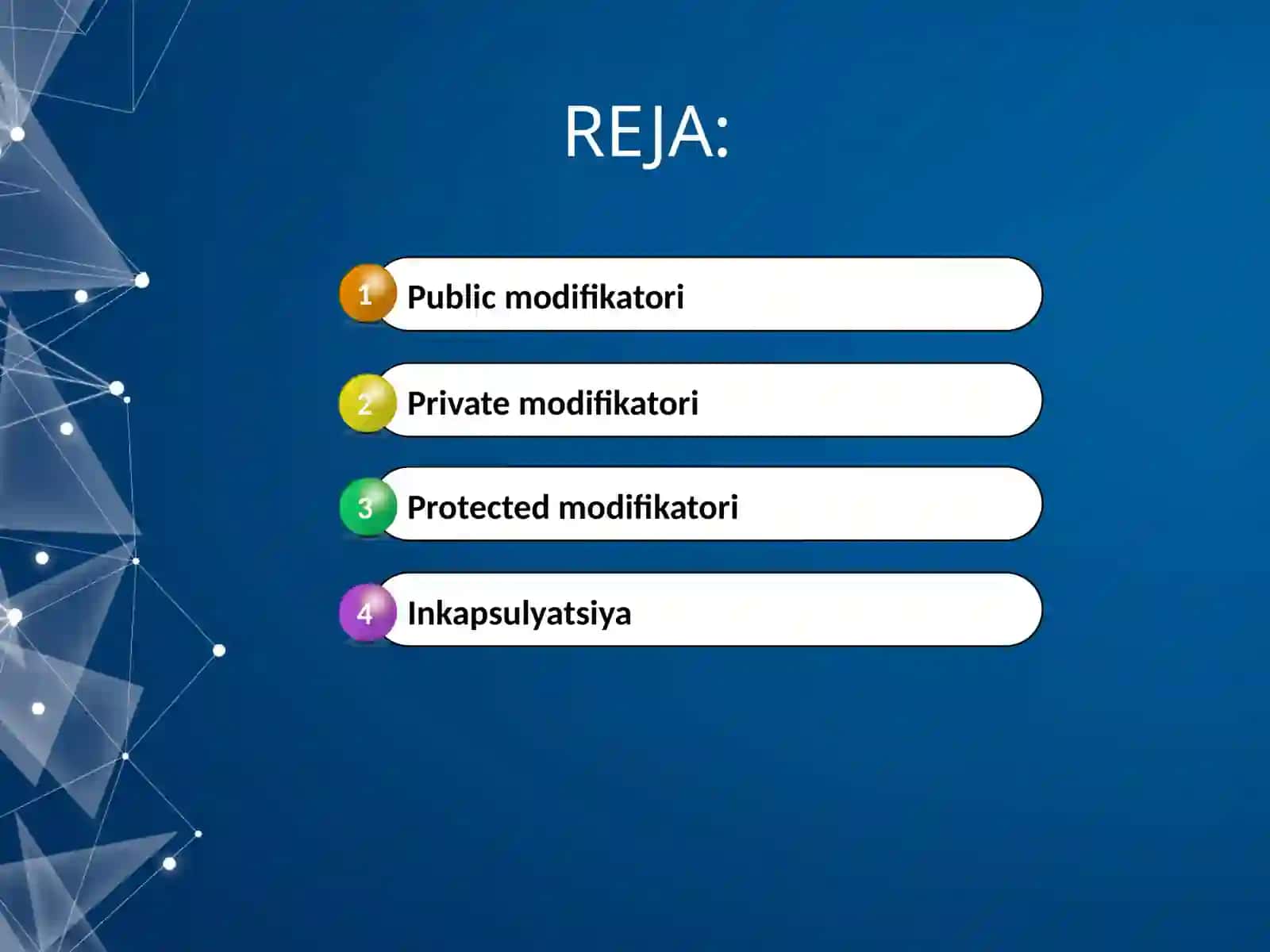 REJA:

1 Public modifikatori

2 Private modifikatori

3 Protected modifikatori

4 Inkapsulyatsiya